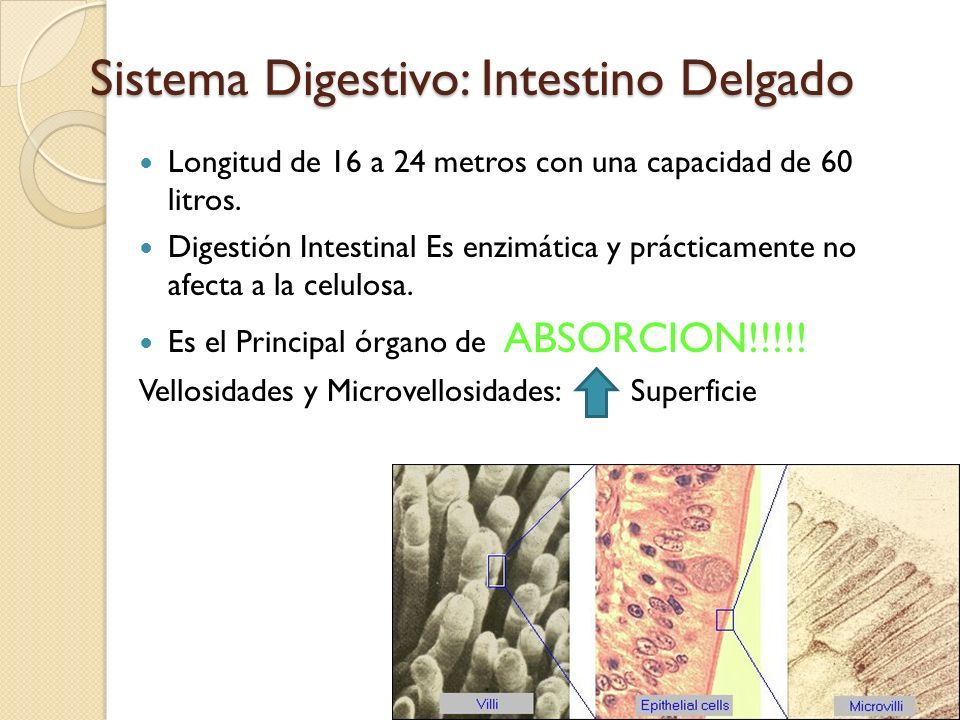 Sistema Digestivo: Intestino Delgado

Longitud de 16 a 24 metros con una capacidad de 60 litros.

Digestión Intestinal Es enzimática y prácticamente no afecta a la celulosa.

Es el Principal órgano de ABSORCION!!!!!

Vellosidades y Microvellosidades: Superficie

Villi

Epithelial cells

Microvilli